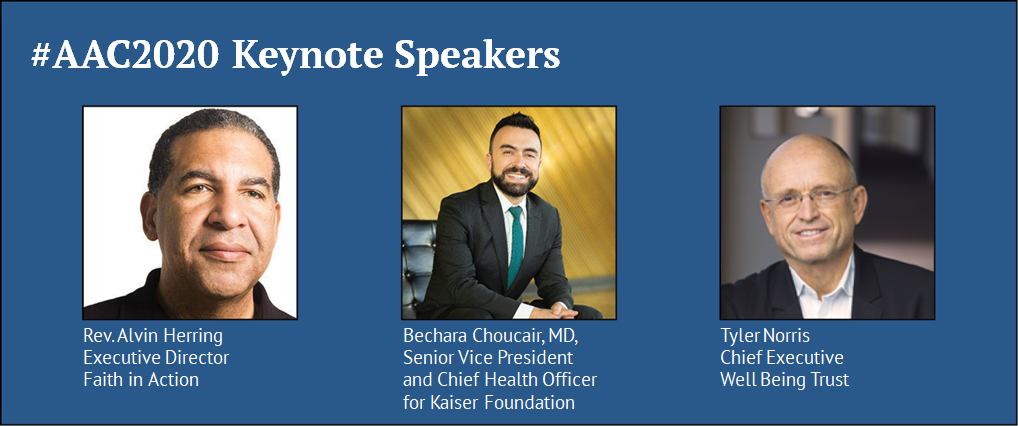 #AAC2020 Keynote Speakers

Rev. Alvin Herring
Executive Director
Faith in Action

Bechara Choucair, MD,
Senior Vice President
and Chief Health Officer
for Kaiser Foundation

Tyler Norris
Chief Executive
Well Being Trust